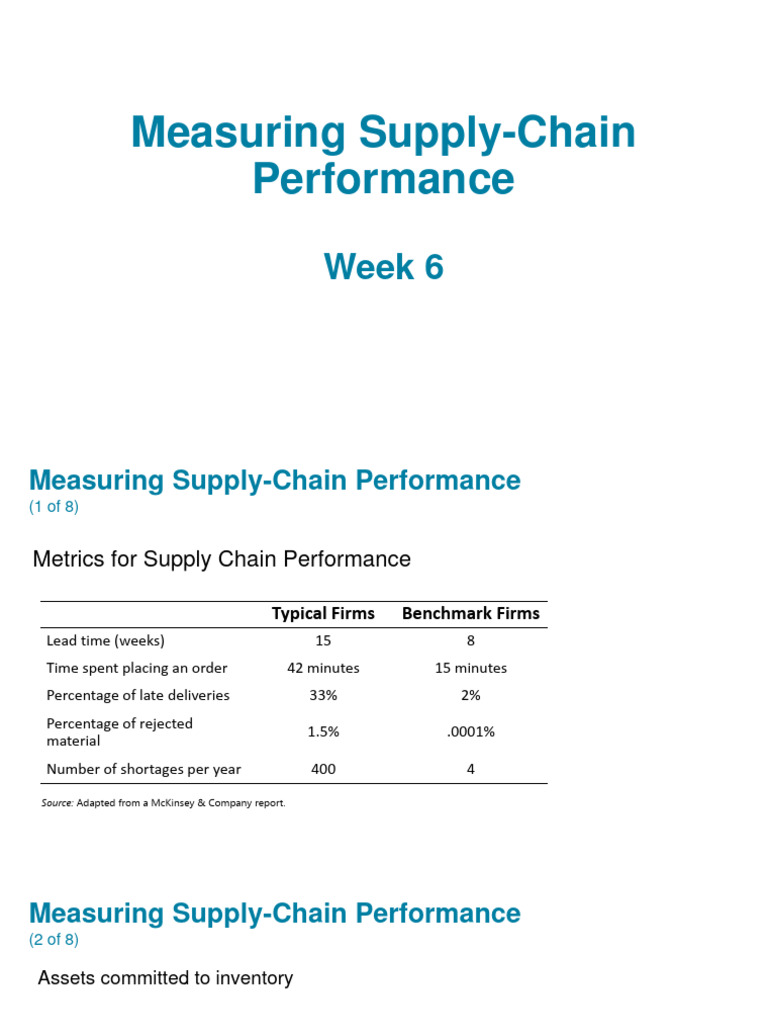 Measuring Supply-Chain Performance

Week 6

Measuring Supply-Chain Performance
(1 of 8)

Metrics for Supply Chain Performance

| | Typical Firms | Benchmark Firms |
|---|---|---|
| Lead time (weeks) | 15 | 8 |
| Time spent placing an order | 42 minutes | 15 minutes |
| Percentage of late deliveries | 33% | 2% |
| Percentage of rejected material | 1.5% | .0001% |
| Number of shortages per year | 400 | 4 |

Source: Adapted from a McKinsey & Company report.

Measuring Supply-Chain Performance
(2 of 8)

Assets committed to inventory